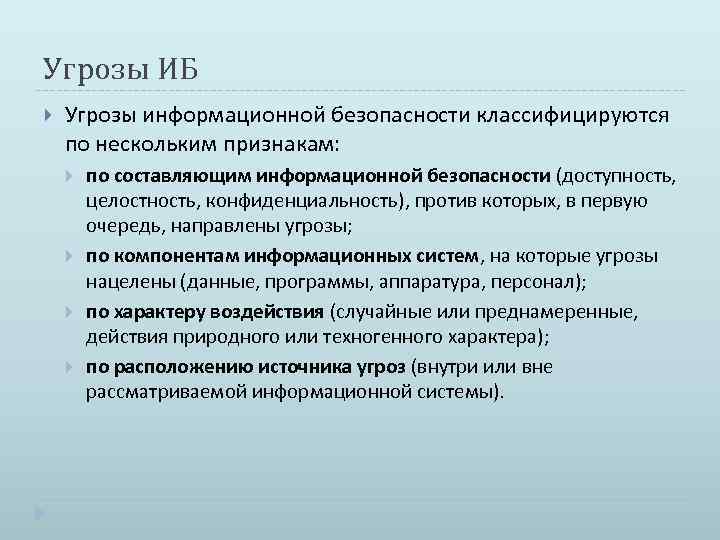 Угрозы ИБ

Угрозы информационной безопасности классифицируются по нескольким признакам:

по составляющим информационной безопасности (доступность, целостность, конфиденциальность), против которых, в первую очередь, направлены угрозы;

по компонентам информационных систем, на которые угрозы нацелены (данные, программы, аппаратура, персонал);

по характеру воздействия (случайные или преднамеренные, действия природного или техногенного характера);

по расположению источника угроз (внутри или вне рассматриваемой информационной системы).